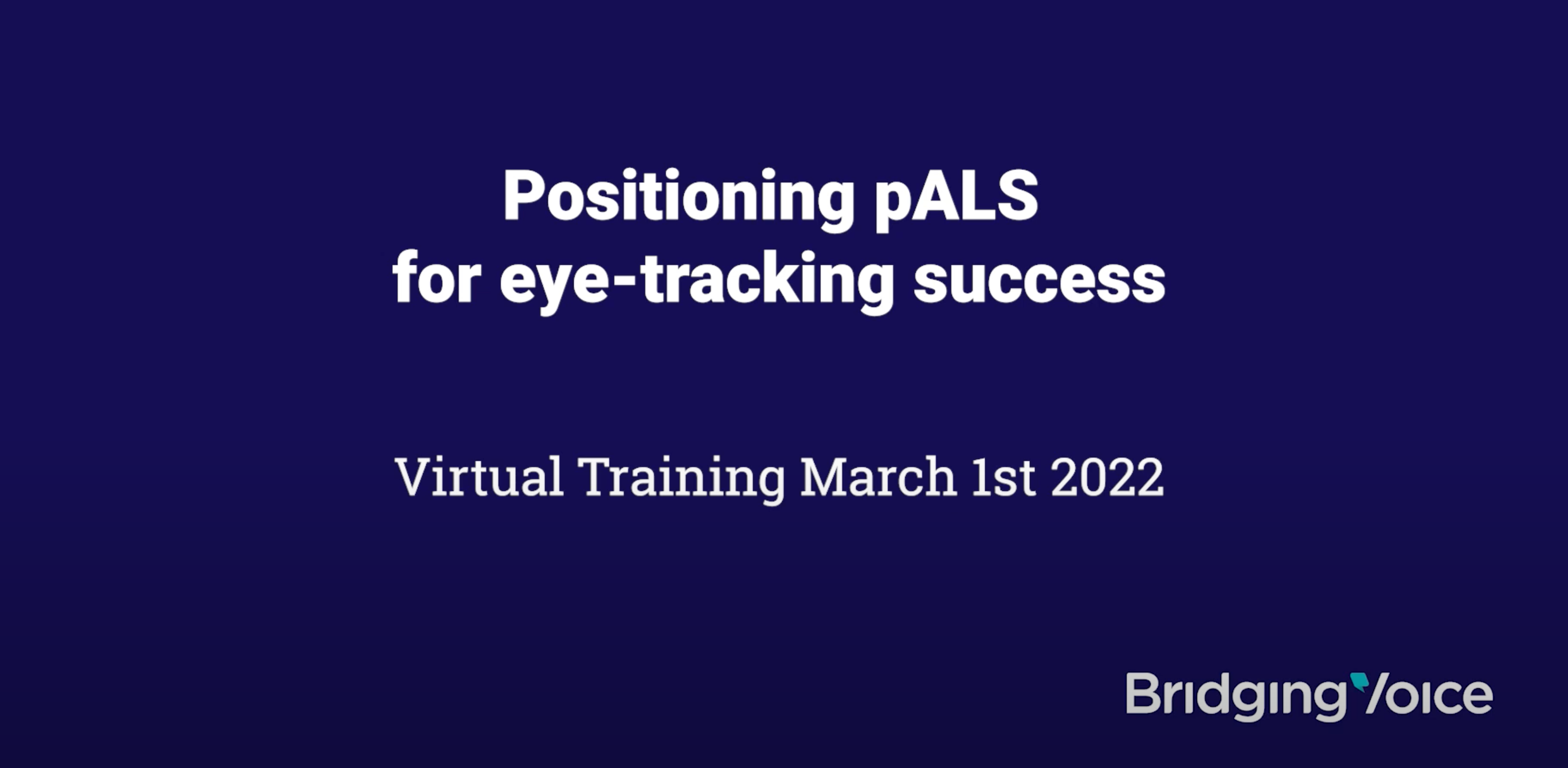 Positioning pALS
for eye-tracking success

Virtual Training March 1st 2022

BridgingVoice